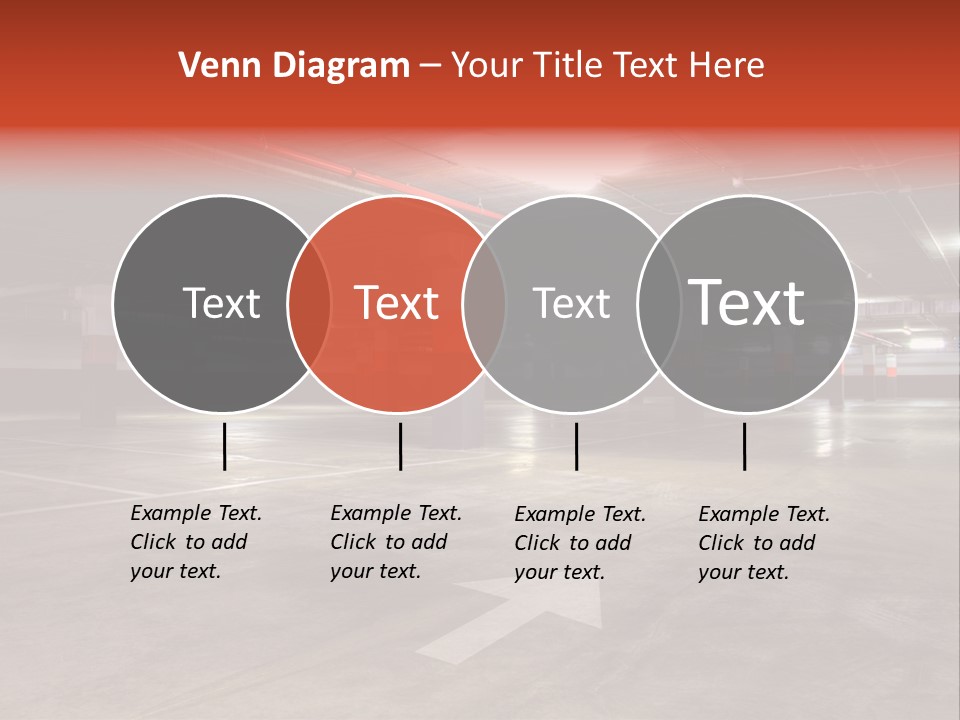 Venn Diagram – Your Title Text Here

Text

Text

Text

Text

Example Text. Click to add your text.

Example Text. Click to add your text.

Example Text. Click to add your text.

Example Text. Click to add your text.